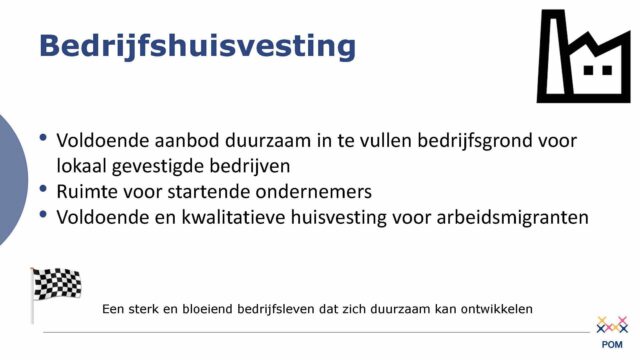 Bedrijfshuisvesting

• Voldoende aanbod duurzaam in te vullen bedrijfsgrond voor lokaal gevestigde bedrijven
• Ruimte voor startende ondernemers
• Voldoende en kwalitatieve huisvesting voor arbeidsmigranten

Een sterk en bloeiend bedrijfsleven dat zich duurzaam kan ontwikkelen

POM